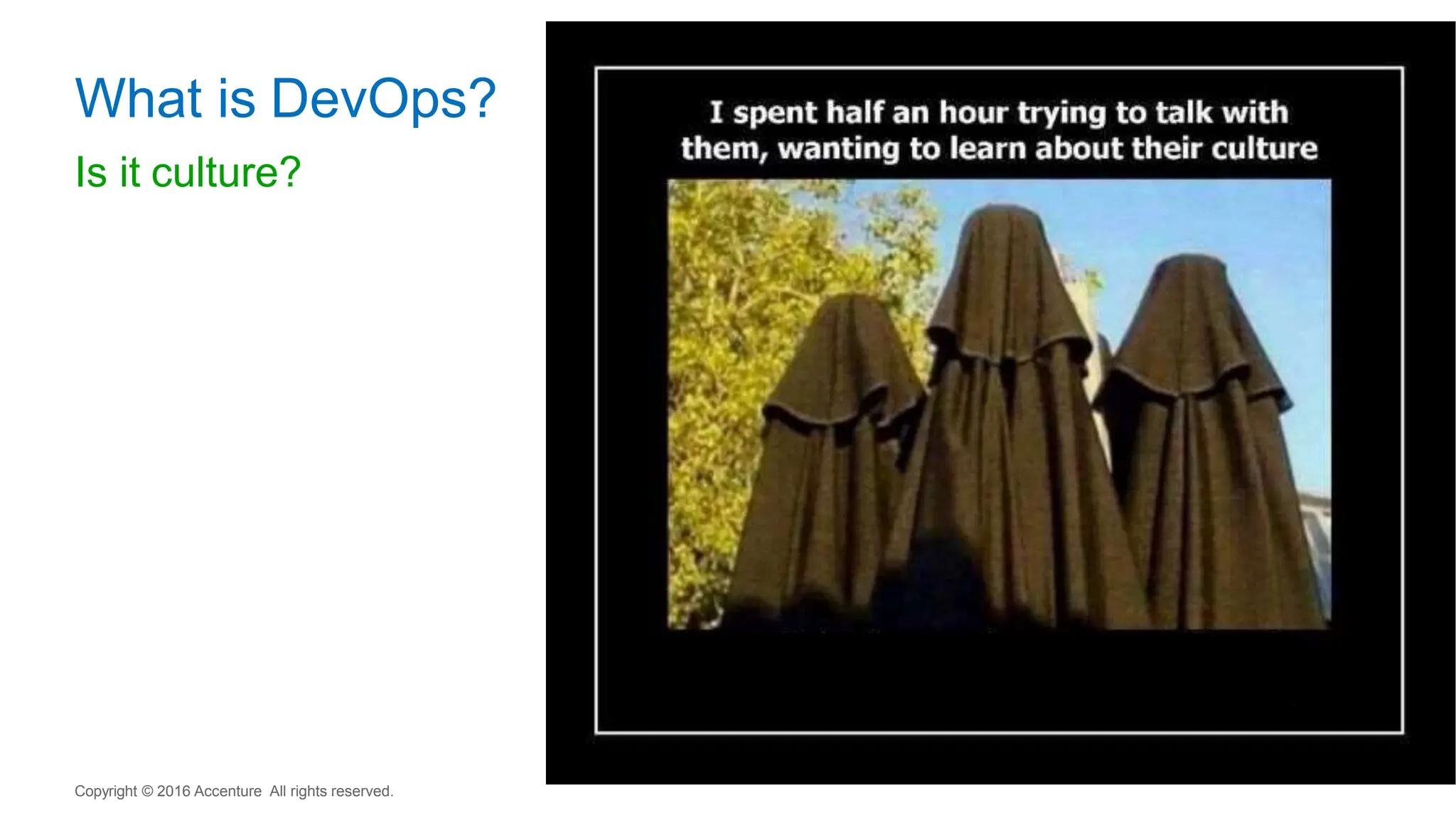 What is DevOps?

Is it culture?

I spent half an hour trying to talk with them, wanting to learn about their culture

Copyright © 2016 Accenture All rights reserved.